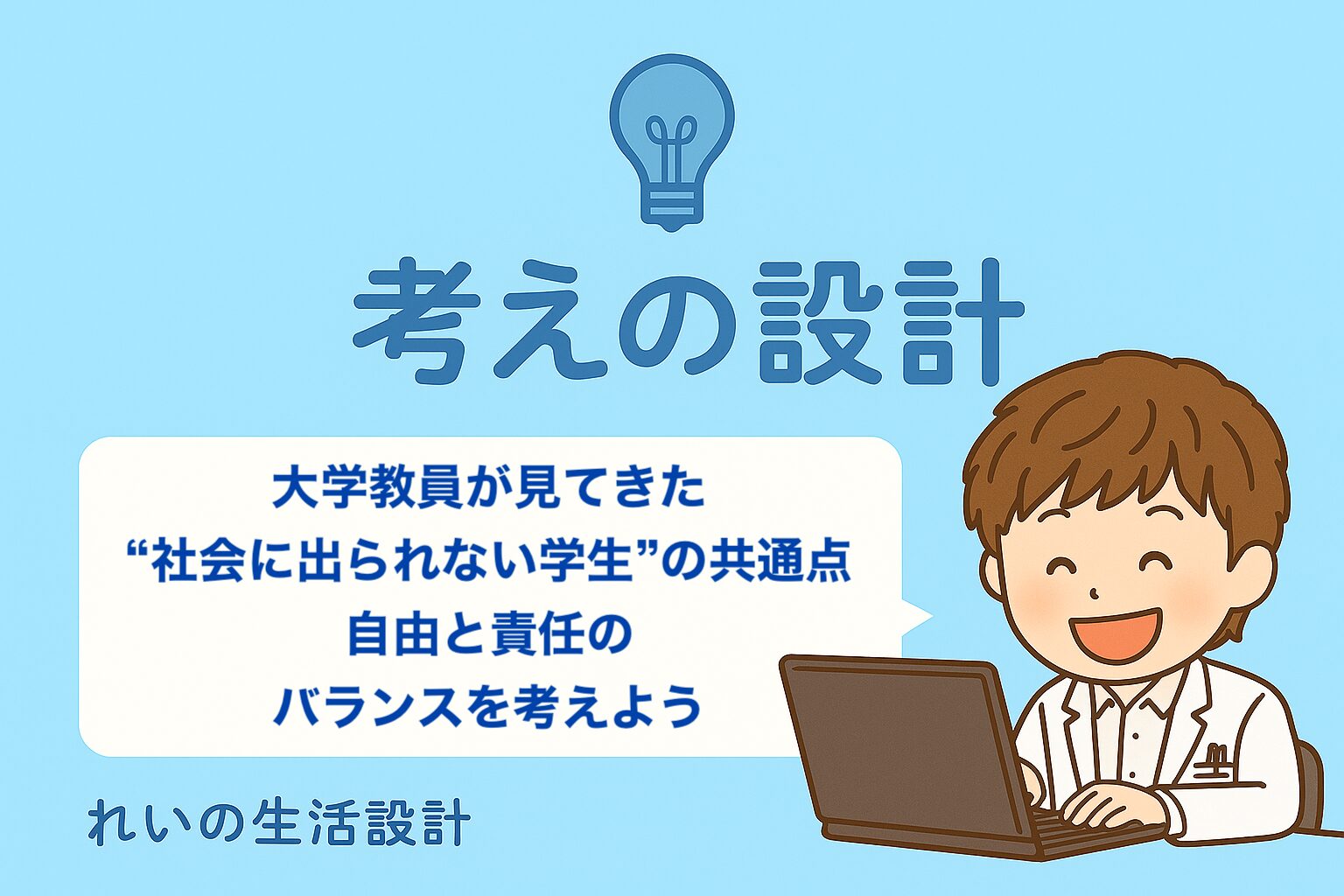 考えの設計

大学教員が見てきた
“社会に出られない学生”の共通点
自由と責任の
バランスを考えよう

れいの生活設計